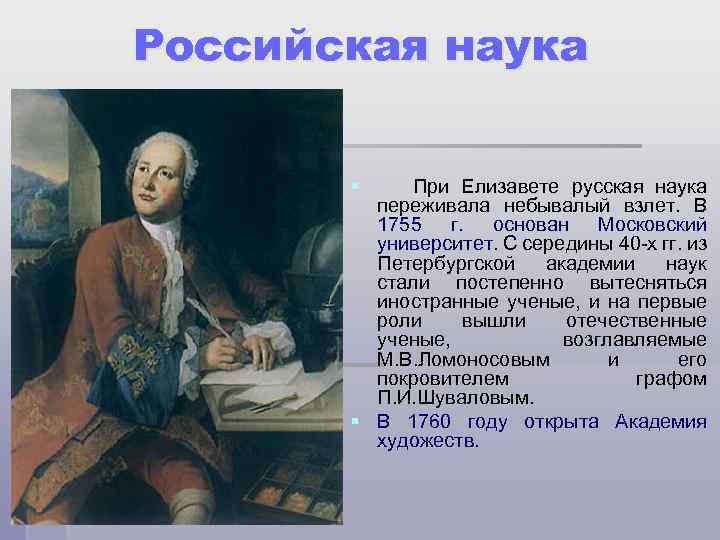 Российская наука

При Елизавете русская наука переживала небывалый взлет. В 1755 г. основан Московский университет. С середины 40-х гг. из Петербургской академии наук стали постепенно вытесняться иностранные ученые, и на первые роли вышли отечественные ученые, возглавляемые М.В.Ломоносовым и его покровителем графом П.И.Шуваловым.

В 1760 году открыта Академия художеств.